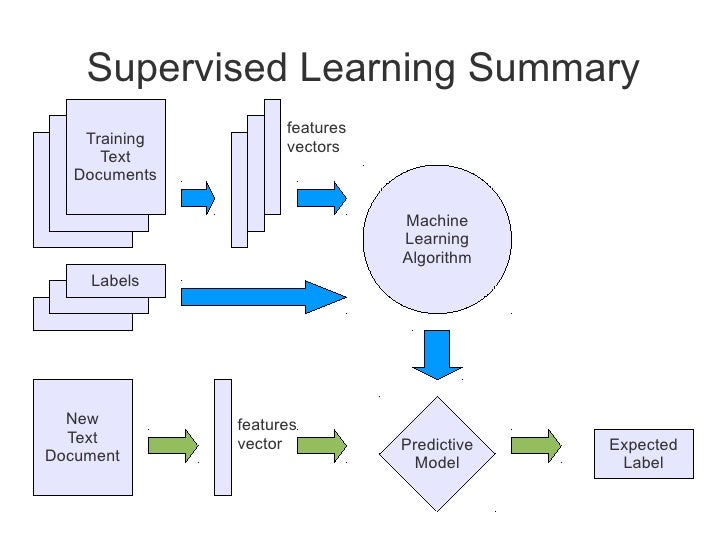 Supervised Learning Summary

Training Text Documents

features vectors

Machine Learning Algorithm

Labels

New Text Document

features vector

Predictive Model

Expected Label